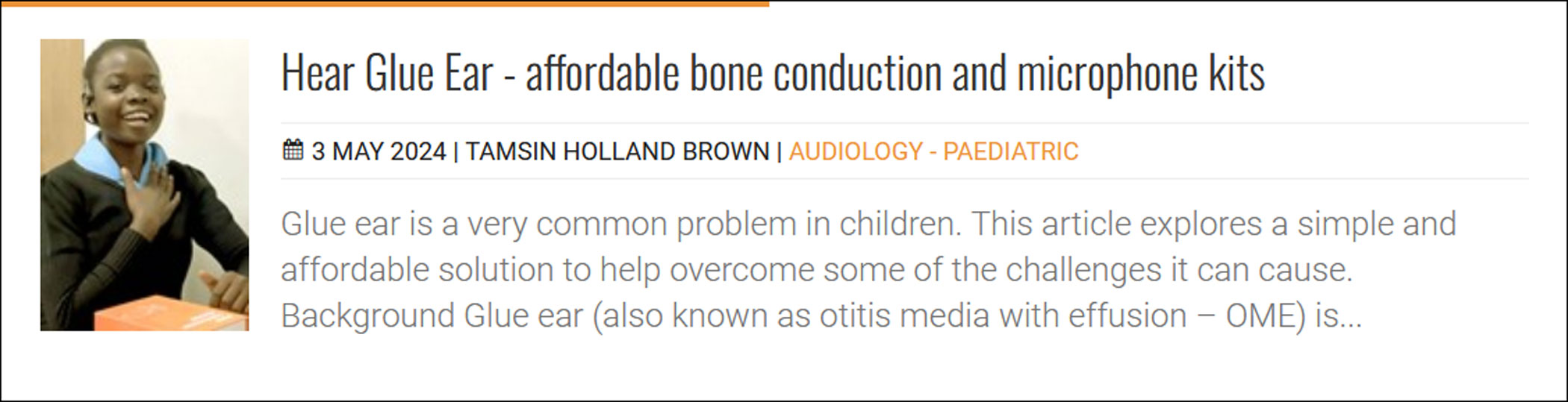 Hear Glue Ear - affordable bone conduction and microphone kits

3 MAY 2024 | TAMSIN HOLLAND BROWN | AUDIOLOGY - PAEDIATRIC

Glue ear is a very common problem in children. This article explores a simple and affordable solution to help overcome some of the challenges it can cause. Background Glue ear (also known as otitis media with effusion – OME) is...